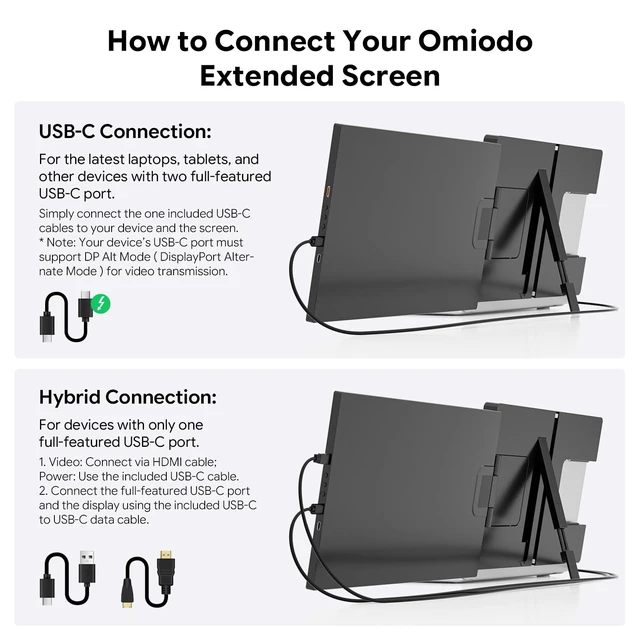 How to Connect Your Omiodo Extended Screen

USB-C Connection:

For the latest laptops, tablets, and other devices with two full-featured USB-C port.

Simply connect the one included USB-C cables to your device and the screen.
* Note: Your device's USB-C port must support DP Alt Mode ( DisplayPort Alternate Mode ) for video transmission.

Hybrid Connection:

For devices with only one full-featured USB-C port.

1. Video: Connect via HDMI cable;
Power: Use the included USB-C cable.
2. Connect the full-featured USB-C port and the display using the included USB-C to USB-C data cable.